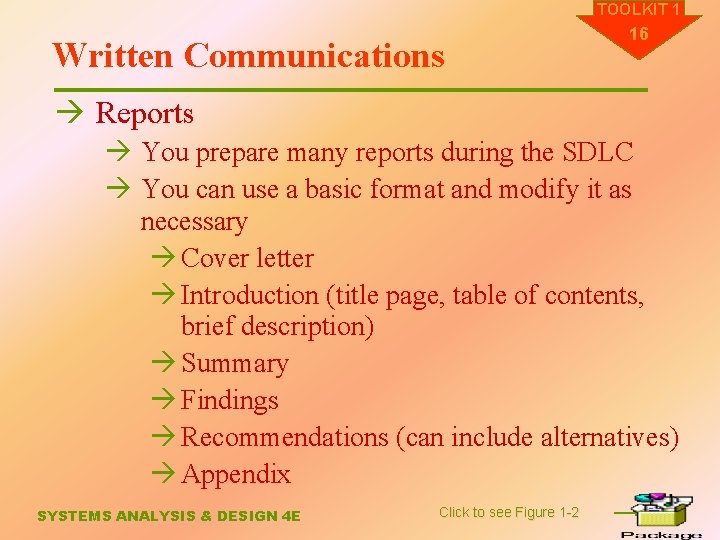 TOOLKIT 1
16

Written Communications

→ Reports
→ You prepare many reports during the SDLC
→ You can use a basic format and modify it as necessary
→ Cover letter
→ Introduction (title page, table of contents, brief description)
→ Summary
→ Findings
→ Recommendations (can include alternatives)
→ Appendix

SYSTEMS ANALYSIS & DESIGN 4E

Click to see Figure 1-2

Package